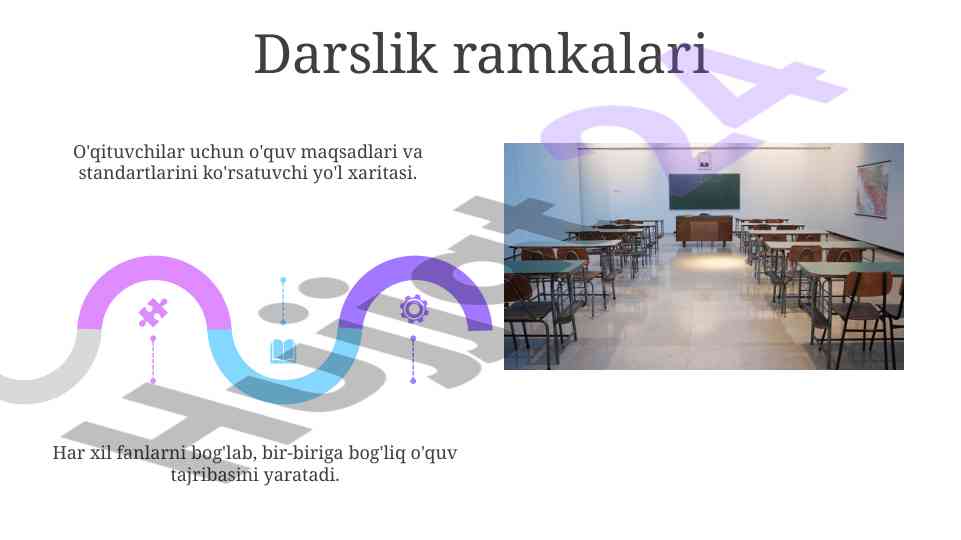 Darslik ramkalari

O'qituvchilar uchun o'quv maqsadlari va standartlarini ko'rsatuvchi yo'l xaritasi.

Har xil fanlarni bog'lab, bir-biriga bog'liq o'quv tajribasini yaratadi.

Hujjat24